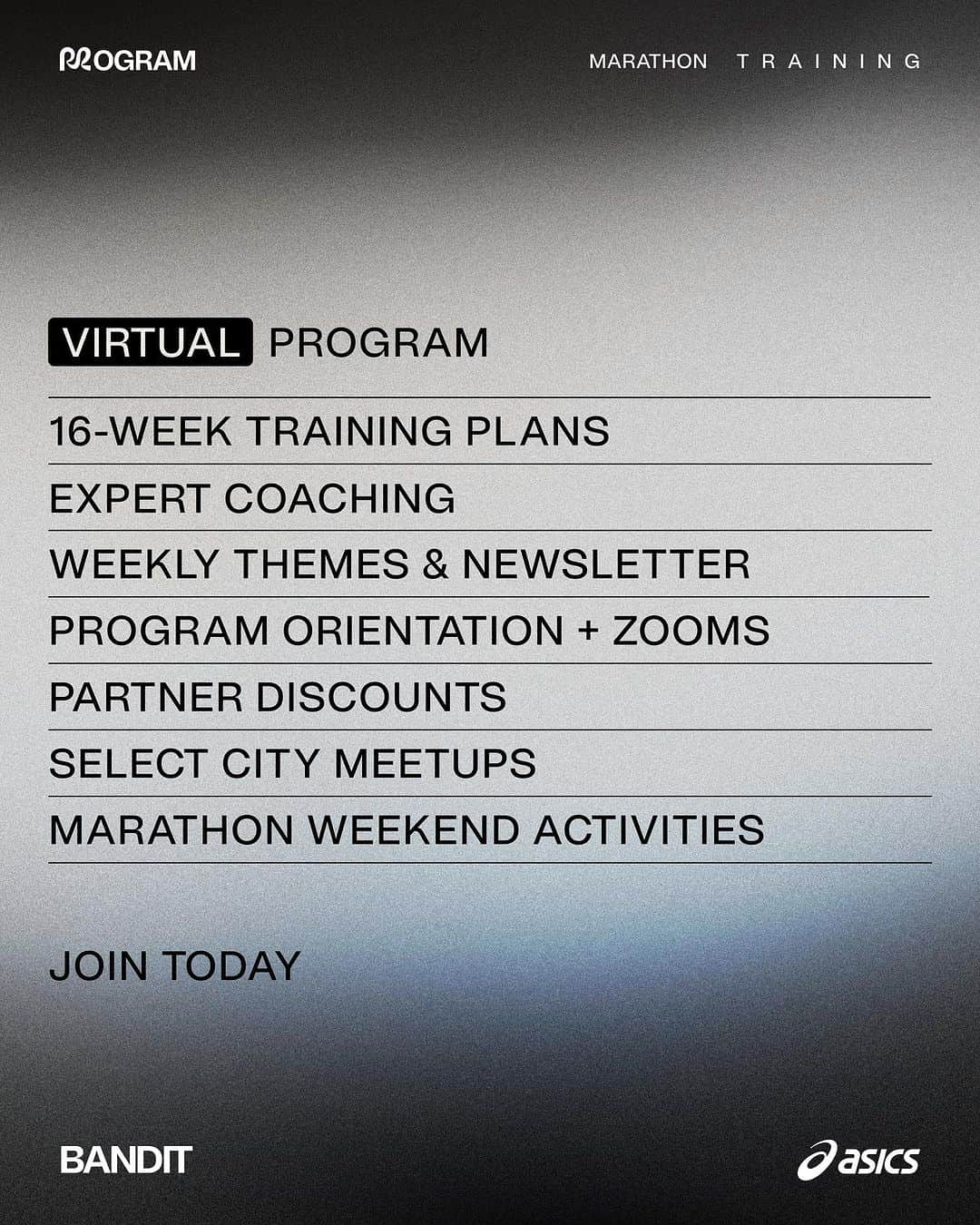 PROGRAM

MARATHON TRAINING

VIRTUAL PROGRAM

16-WEEK TRAINING PLANS

EXPERT COACHING

WEEKLY THEMES & NEWSLETTER

PROGRAM ORIENTATION + ZOOMS

PARTNER DISCOUNTS

SELECT CITY MEETUPS

MARATHON WEEKEND ACTIVITIES

JOIN TODAY

BANDIT

asics